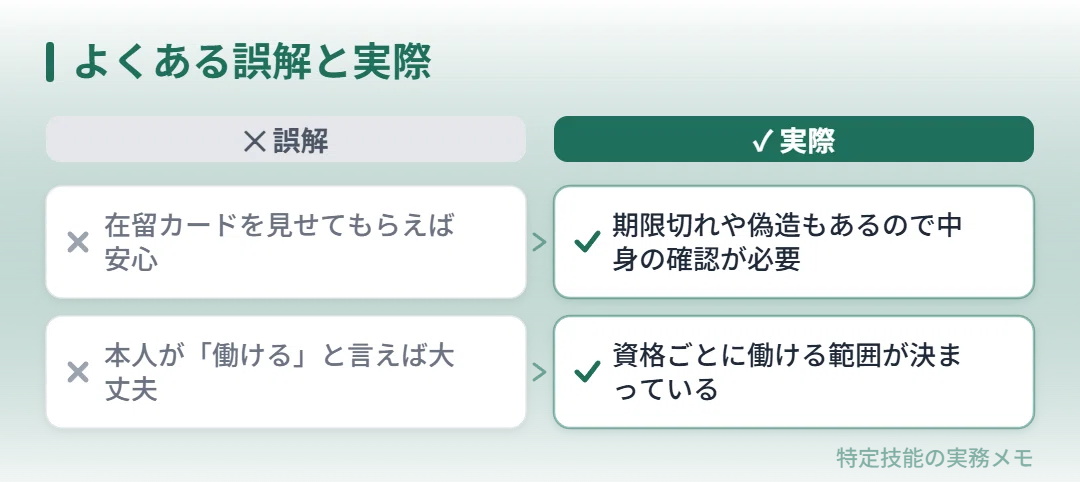 よくある誤解と実際

| ✕ 誤解 | ✓ 実際 |
|---|---|
| ✕ 在留カードを見せてもらえば安心 | ✓ 期限切れや偽造もあるので中身の確認が必要 |
| ✕ 本人が「働ける」と言えば大丈夫 | ✓ 資格ごとに働ける範囲が決まっている |

特定技能の実務メモ